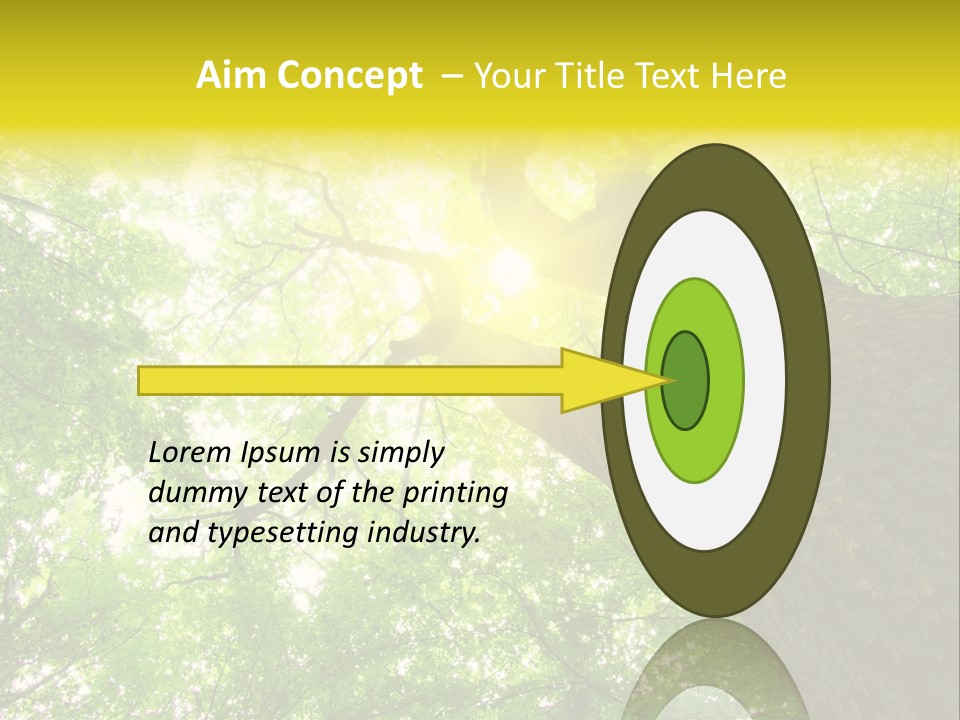 Aim Concept – Your Title Text Here

Lorem Ipsum is simply dummy text of the printing and typesetting industry.